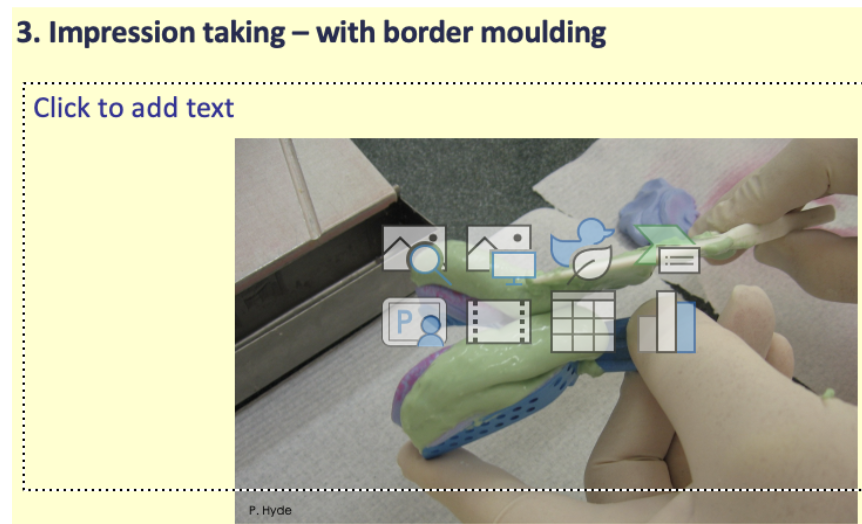 3. Impression taking – with border moulding

Click to add text

P. Hyde